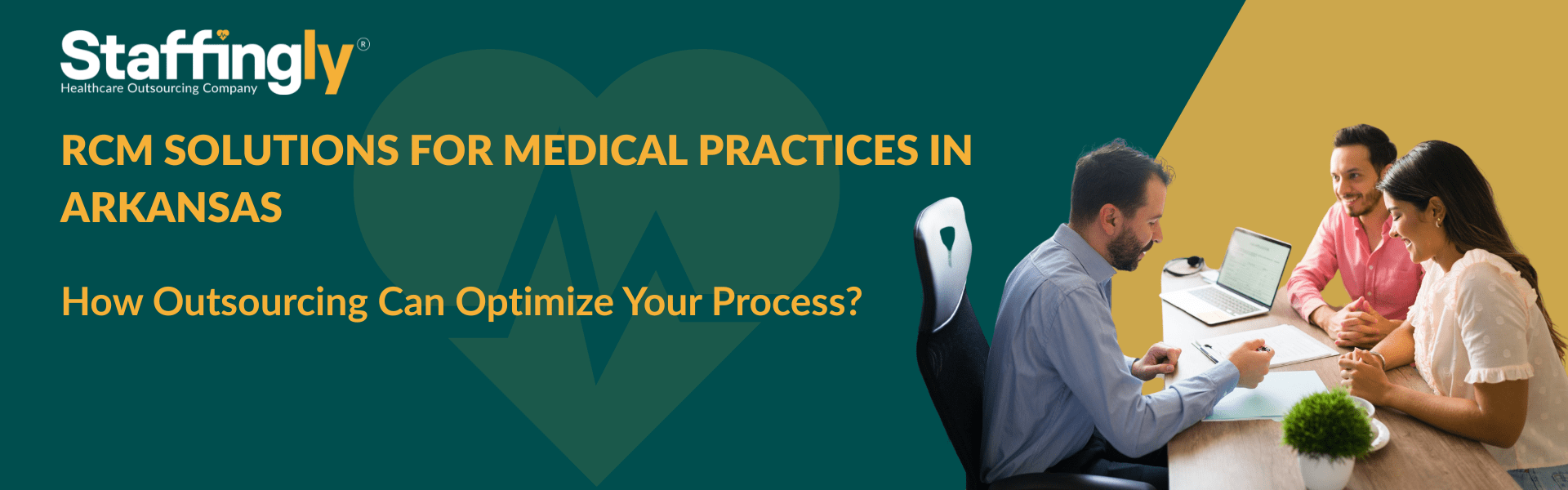 Staffingly®
Healthcare Outsourcing Company

RCM SOLUTIONS FOR MEDICAL PRACTICES IN ARKANSAS

How Outsourcing Can Optimize Your Process?